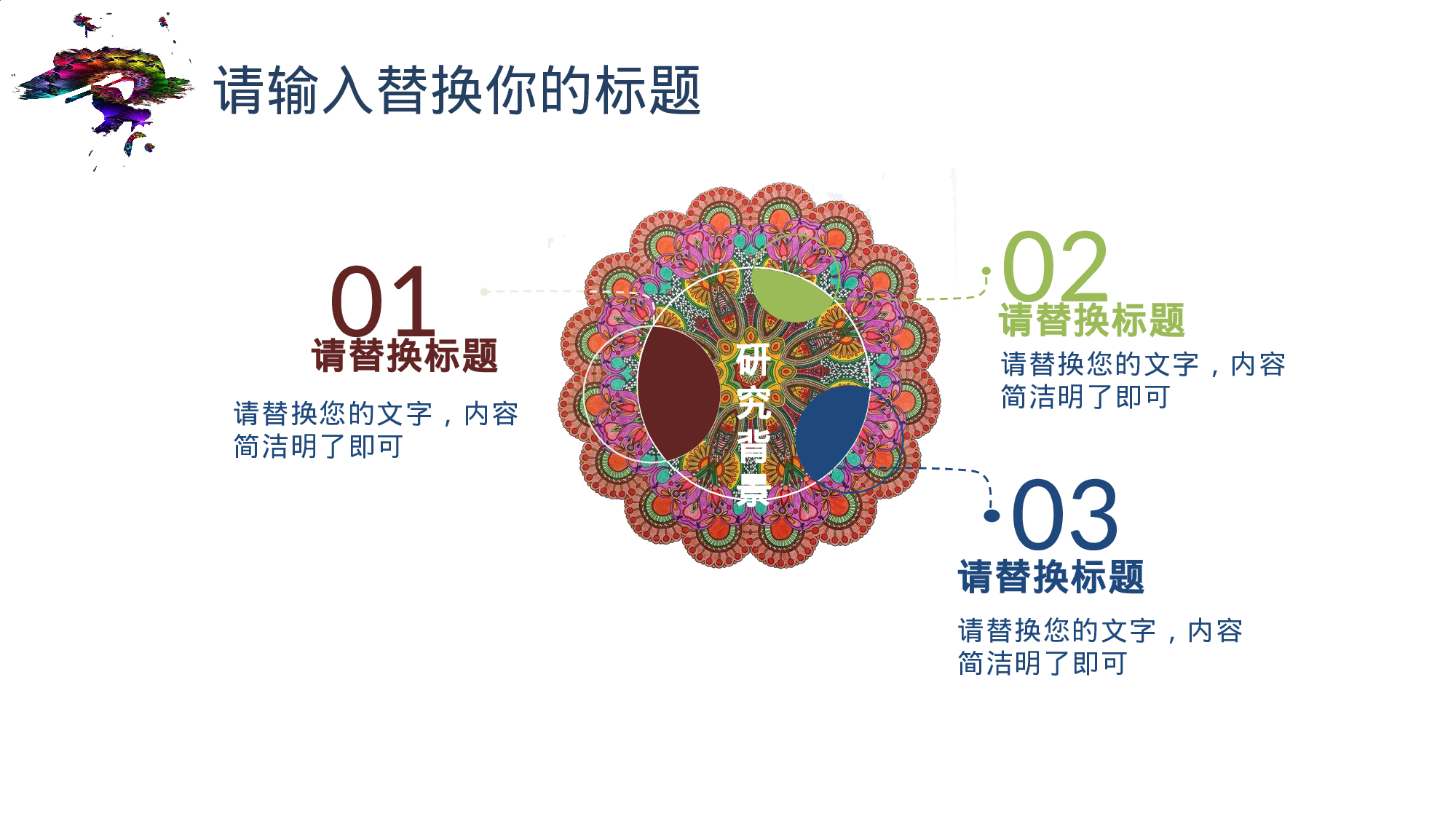 请输入替换你的标题

01
请替换标题
请替换您的文字，内容简洁明了即可

研究背景

02
请替换标题
请替换您的文字，内容简洁明了即可

03
请替换标题
请替换您的文字，内容简洁明了即可